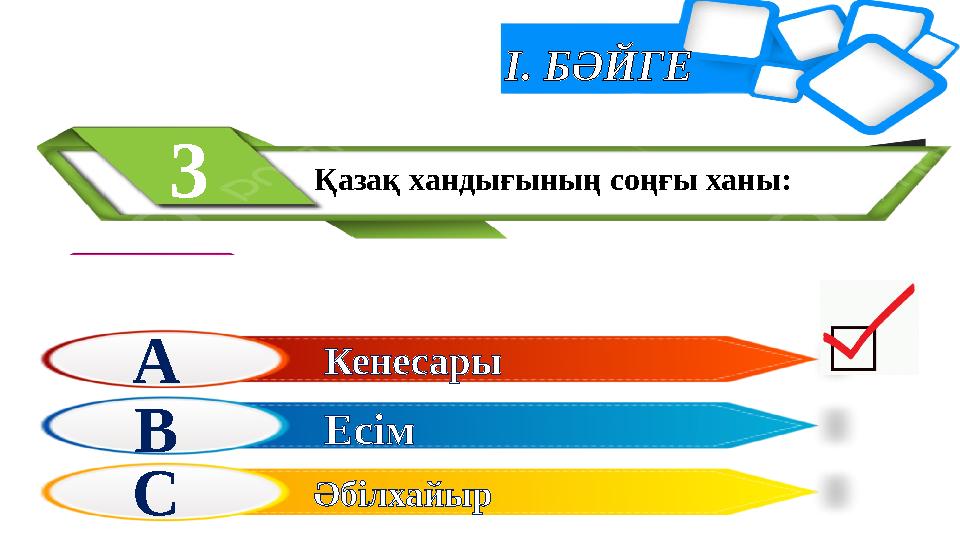 І. БӘЙГЕ

3

Қазақ хандығының соңғы ханы:

A Кенесары

B Есім

C Әбілхайыр